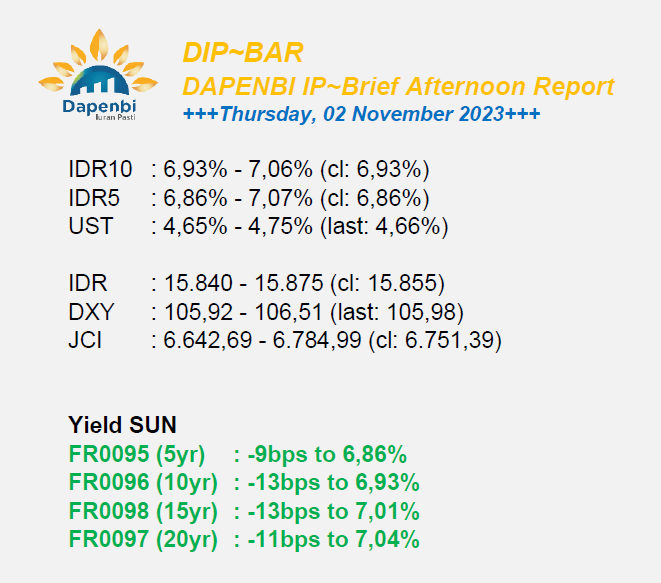 Dapenbi
Iuran Pasti

DIP~BAR
DAPENBI IP~Brief Afternoon Report
+++Thursday, 02 November 2023+++

IDR10 : 6,93% - 7,06% (cl: 6,93%)
IDR5 : 6,86% - 7,07% (cl: 6,86%)
UST : 4,65% - 4,75% (last: 4,66%)

IDR : 15.840 - 15.875 (cl: 15.855)
DXY : 105,92 - 106,51 (last: 105,98)
JCI : 6.642,69 - 6.784,99 (cl: 6.751,39)

Yield SUN
FR0095 (5yr) : -9bps to 6,86%
FR0096 (10yr) : -13bps to 6,93%
FR0098 (15yr) : -13bps to 7,01%
FR0097 (20yr) : -11bps to 7,04%